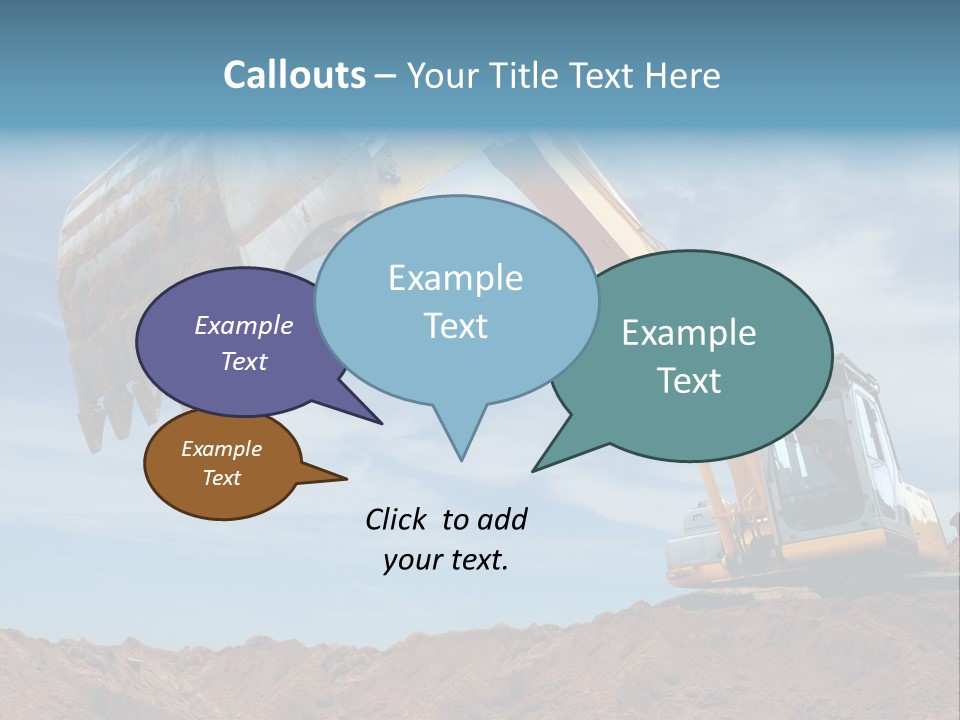 Callouts – Your Title Text Here

Example Text

Example Text

Example Text

Example Text

Click to add your text.